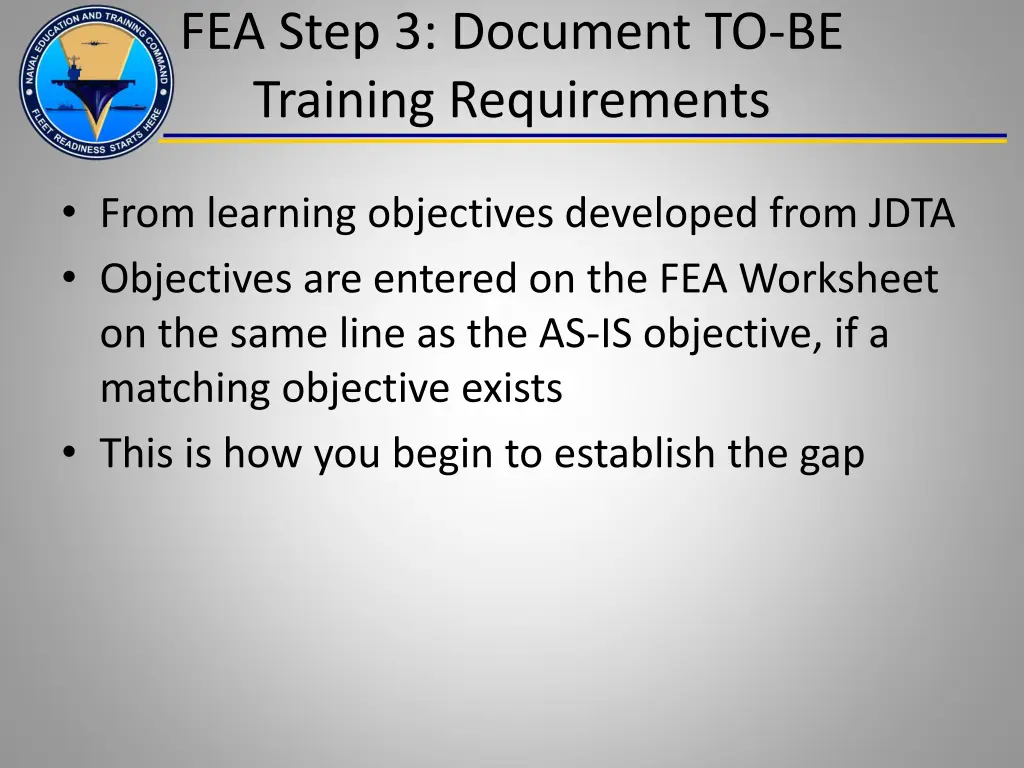 NAVAL EDUCATION AND TRAINING COMMAND
FLEET READINESS STARTS HERE

FEA Step 3: Document TO-BE Training Requirements

• From learning objectives developed from JDTA
• Objectives are entered on the FEA Worksheet on the same line as the AS-IS objective, if a matching objective exists
• This is how you begin to establish the gap